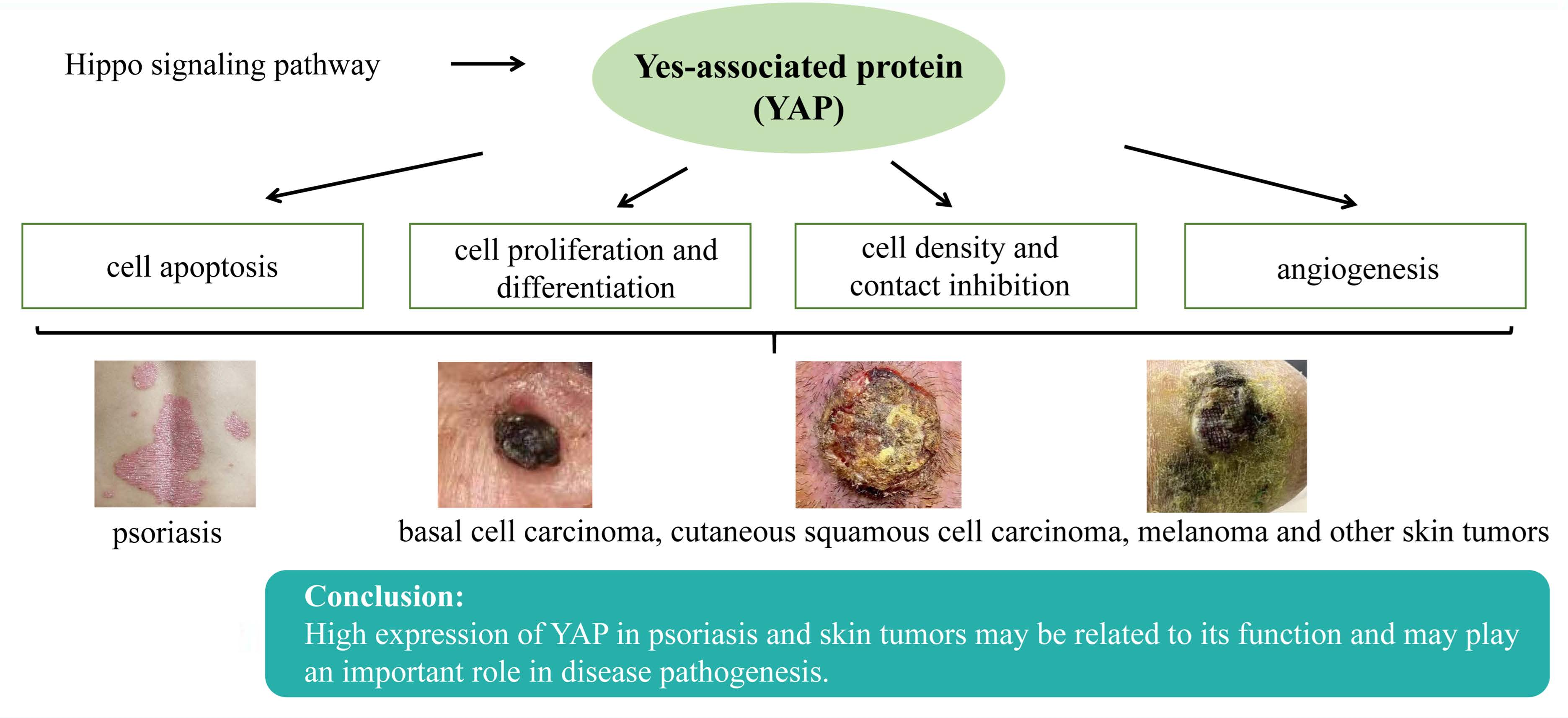 Hippo signaling pathway

Yes-associated protein (YAP)

cell apoptosis

cell proliferation and differentiation

cell density and contact inhibition

angiogenesis

psoriasis

basal cell carcinoma, cutaneous squamous cell carcinoma, melanoma and other skin tumors

Conclusion:
High expression of YAP in psoriasis and skin tumors may be related to its function and may play an important role in disease pathogenesis.